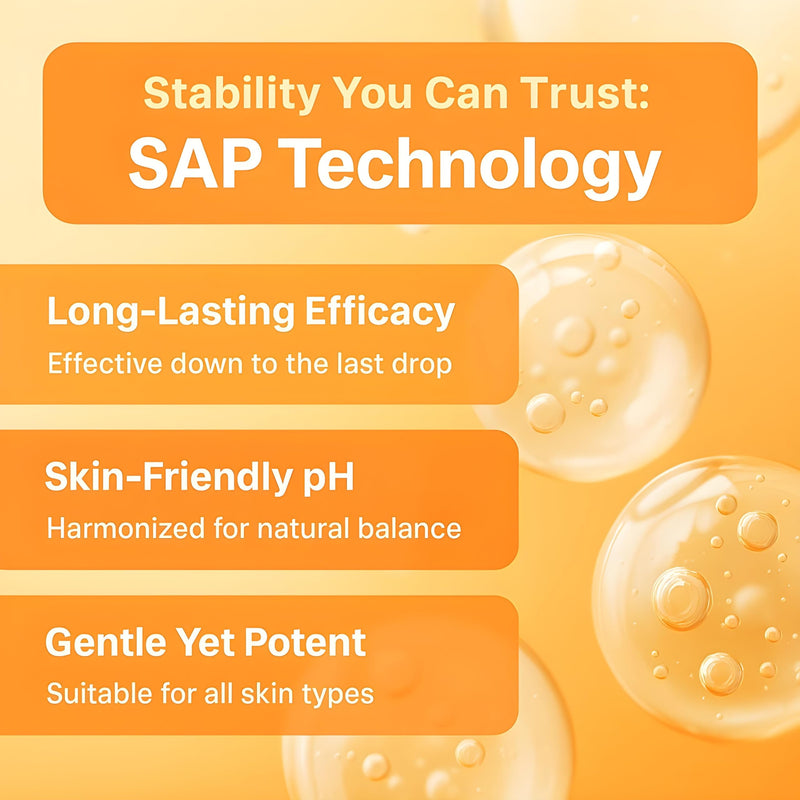 Stability You Can Trust:
SAP Technology

Long-Lasting Efficacy
Effective down to the last drop

Skin-Friendly pH
Harmonized for natural balance

Gentle Yet Potent
Suitable for all skin types